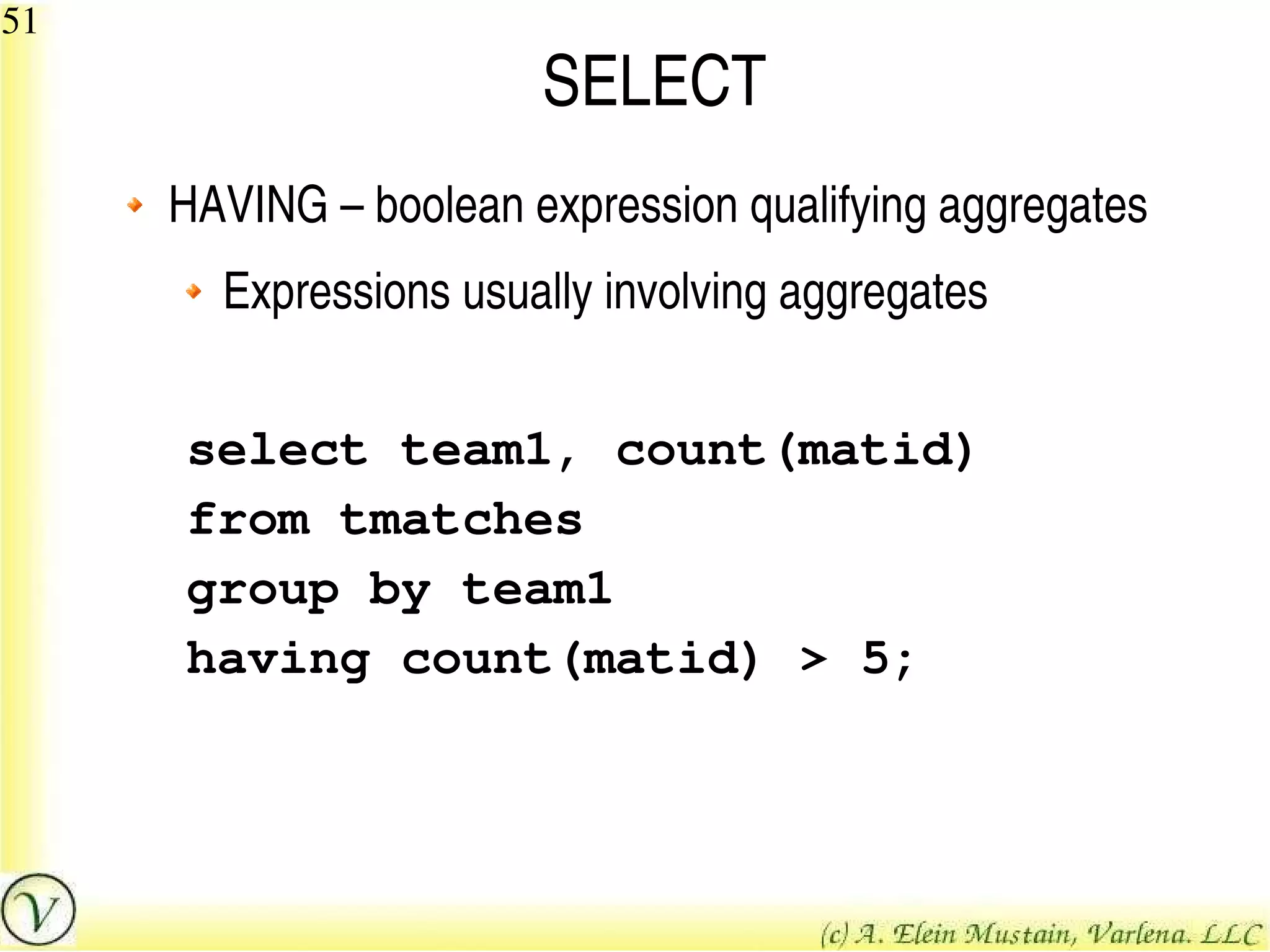 51

SELECT

HAVING – boolean expression qualifying aggregates

Expressions usually involving aggregates

select team1, count(matid)
from tmatches
group by team1
having count(matid) > 5;

V

(c) A. Elein Mustain, Varlena. LLC